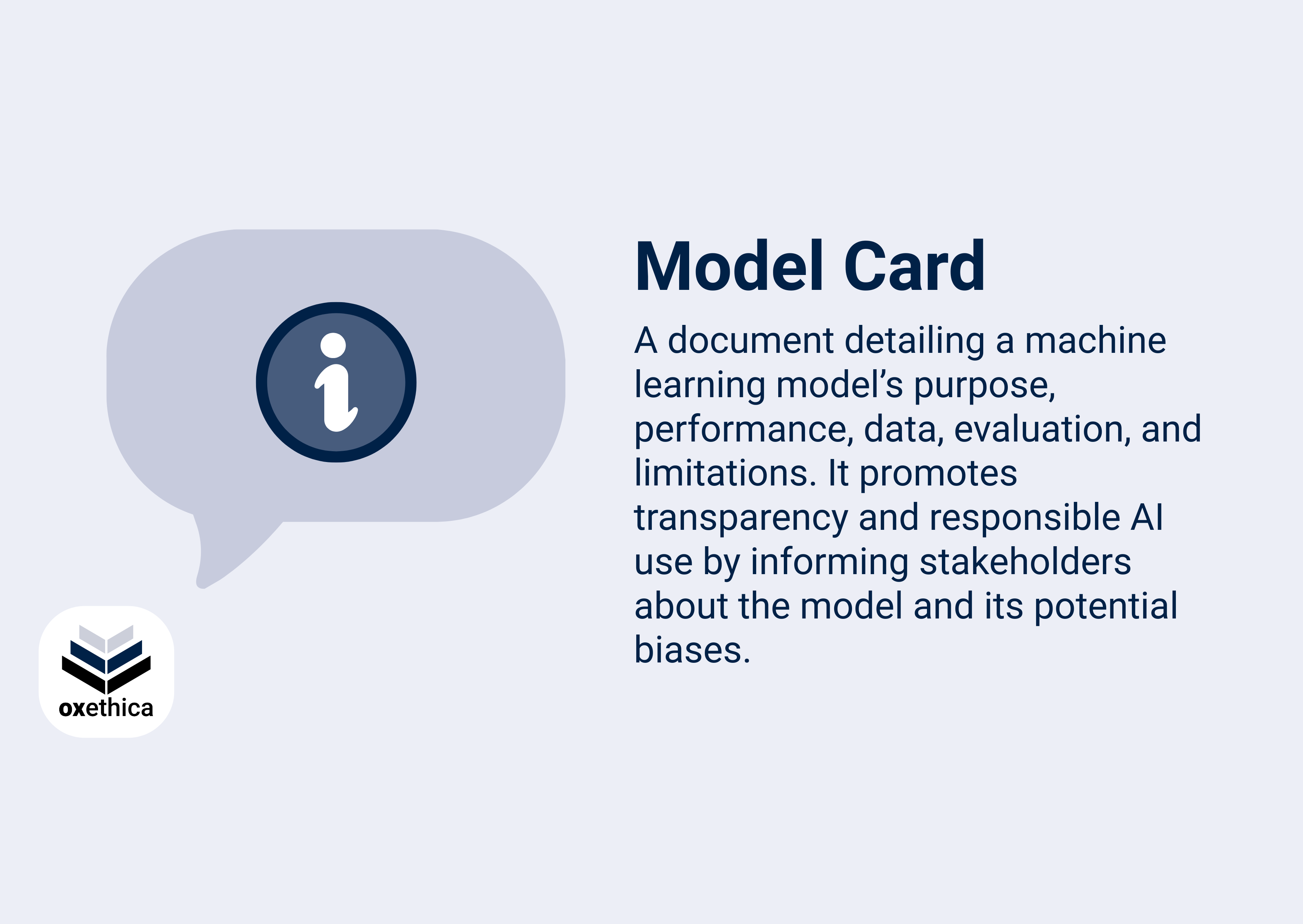 Model Card

A document detailing a machine learning model's purpose, performance, data, evaluation, and limitations. It promotes transparency and responsible AI use by informing stakeholders about the model and its potential biases.

oxethica